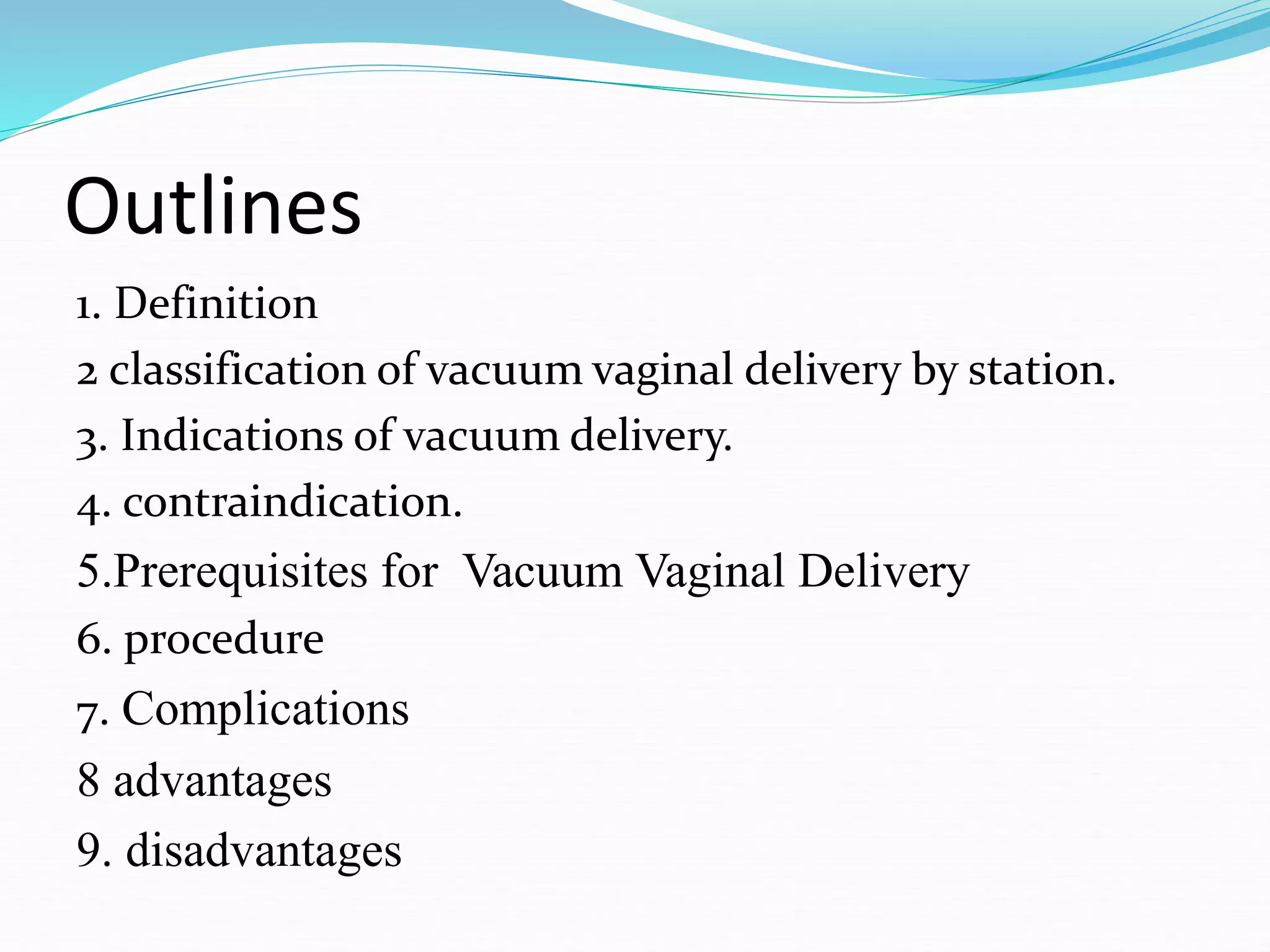 Outlines

1. Definition

2 classification of vacuum vaginal delivery by station.

3. Indications of vacuum delivery.

4. contraindication.

5.Prerequisites for Vacuum Vaginal Delivery

6. procedure

7. Complications

8 advantages

9. disadvantages